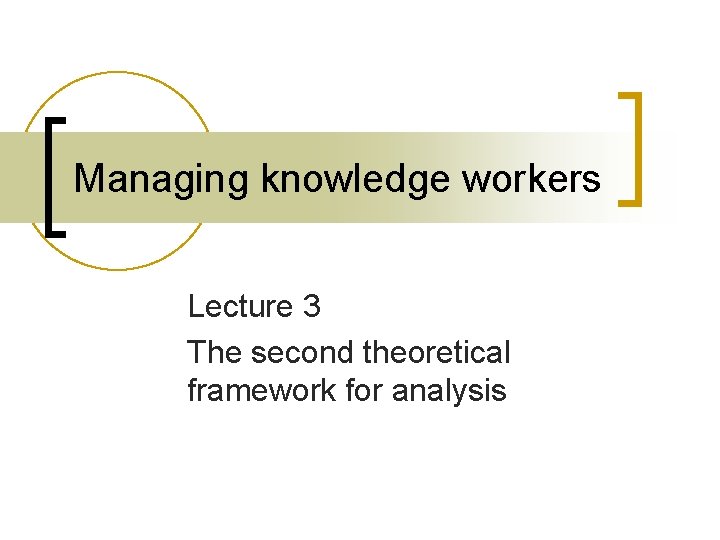 Managing knowledge workers

Lecture 3

The second theoretical framework for analysis